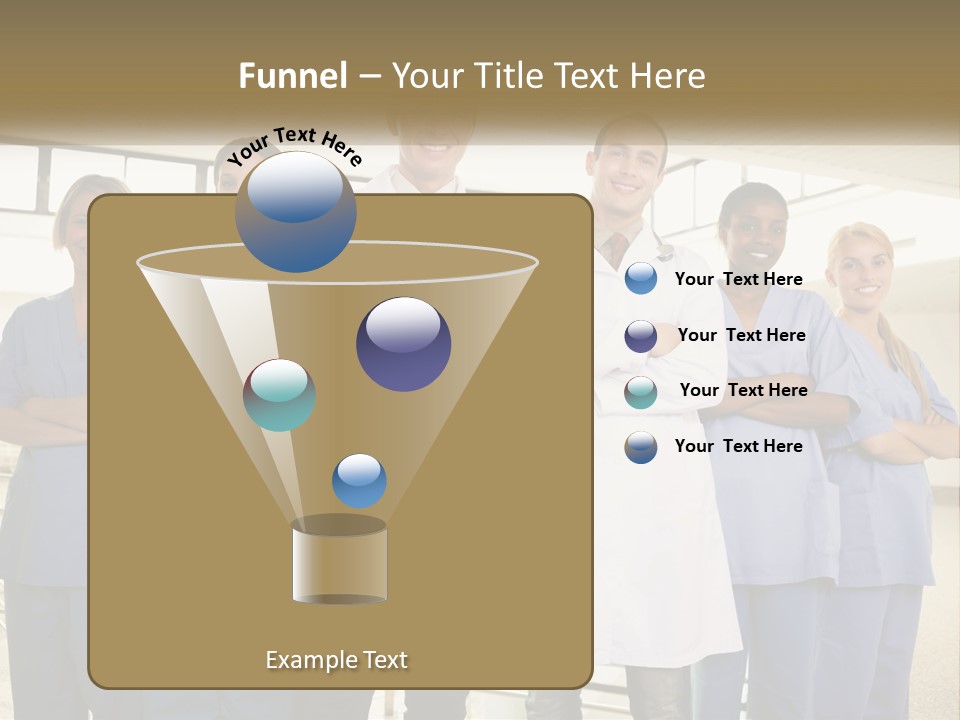 Funnel – Your Title Text Here

Your Text Here

Your Text Here

Your Text Here

Your Text Here

Your Text Here

Example Text